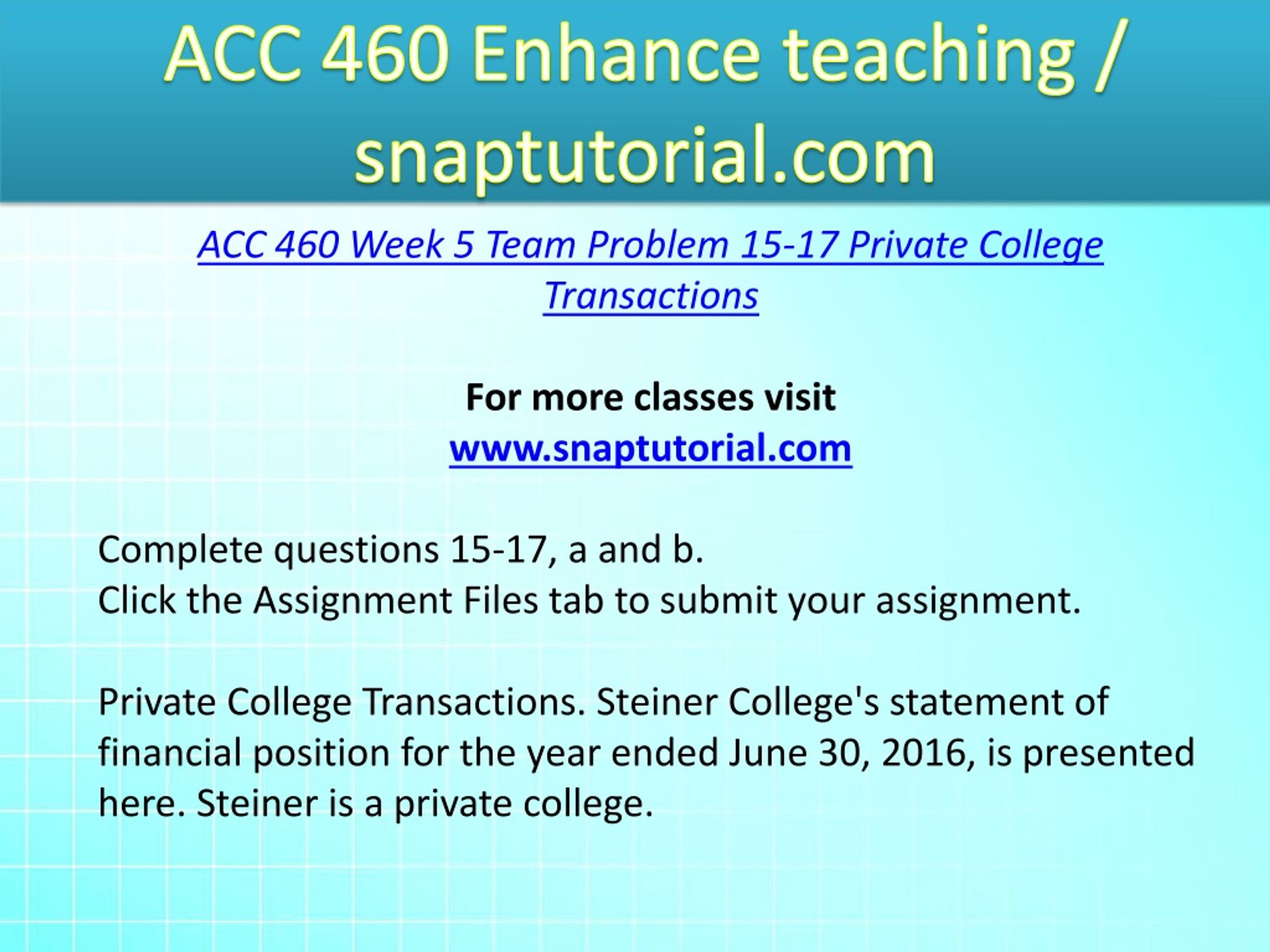 ACC 460 Enhance teaching / snaptutorial.com

ACC 460 Week 5 Team Problem 15-17 Private College Transactions

For more classes visit
www.snaptutorial.com

Complete questions 15-17, a and b.
Click the Assignment Files tab to submit your assignment.

Private College Transactions. Steiner College's statement of financial position for the year ended June 30, 2016, is presented here. Steiner is a private college.